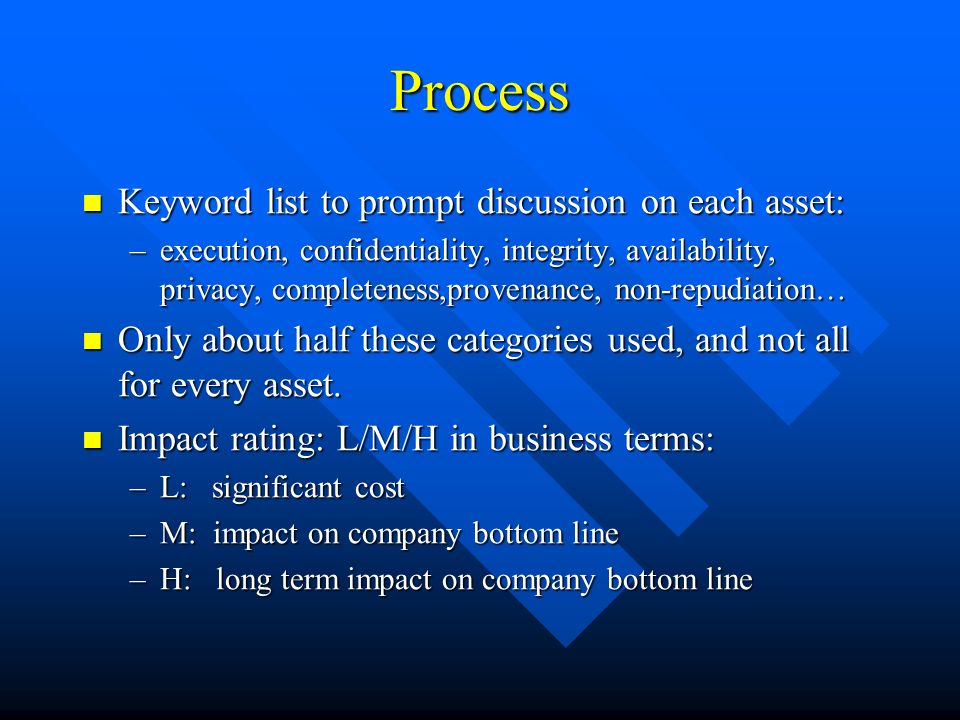 Process

■ Keyword list to prompt discussion on each asset:

– execution, confidentiality, integrity, availability, privacy, completeness,provenance, non-repudiation…

■ Only about half these categories used, and not all for every asset.

■ Impact rating: L/M/H in business terms:

– L: significant cost

– M: impact on company bottom line

– H: long term impact on company bottom line